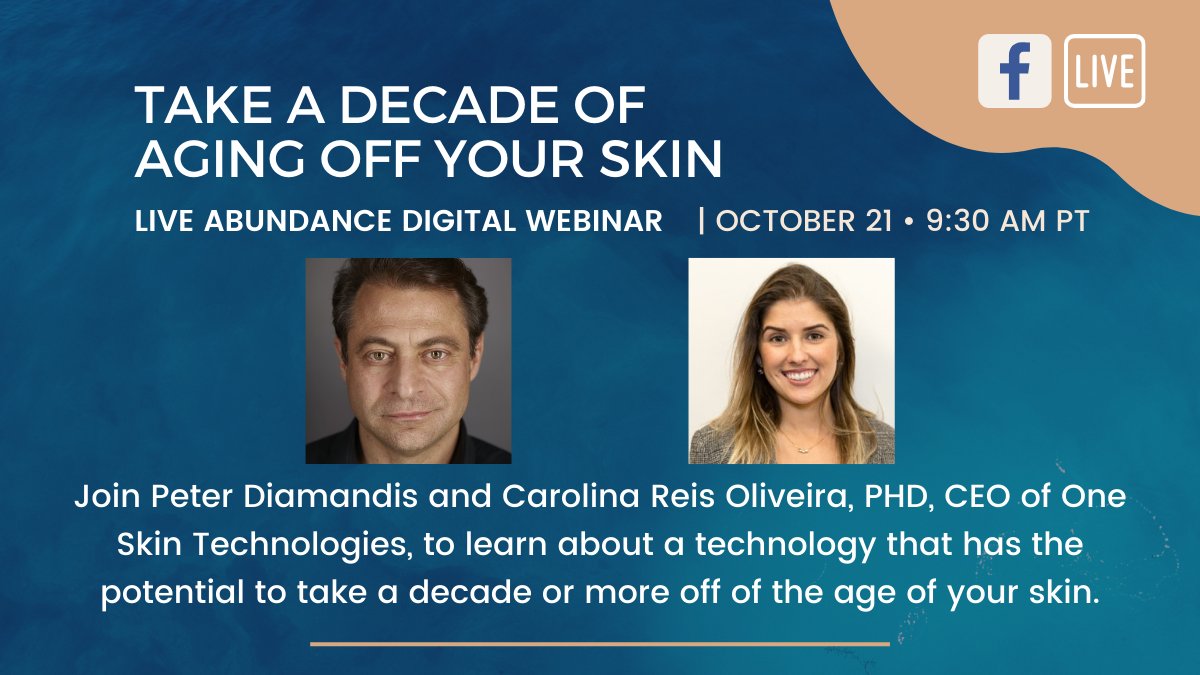 f LIVE

TAKE A DECADE OF AGING OFF YOUR SKIN

LIVE ABUNDANCE DIGITAL WEBINAR | OCTOBER 21 • 9:30 AM PT

Join Peter Diamandis and Carolina Reis Oliveira, PHD, CEO of One Skin Technologies, to learn about a technology that has the potential to take a decade or more off of the age of your skin.